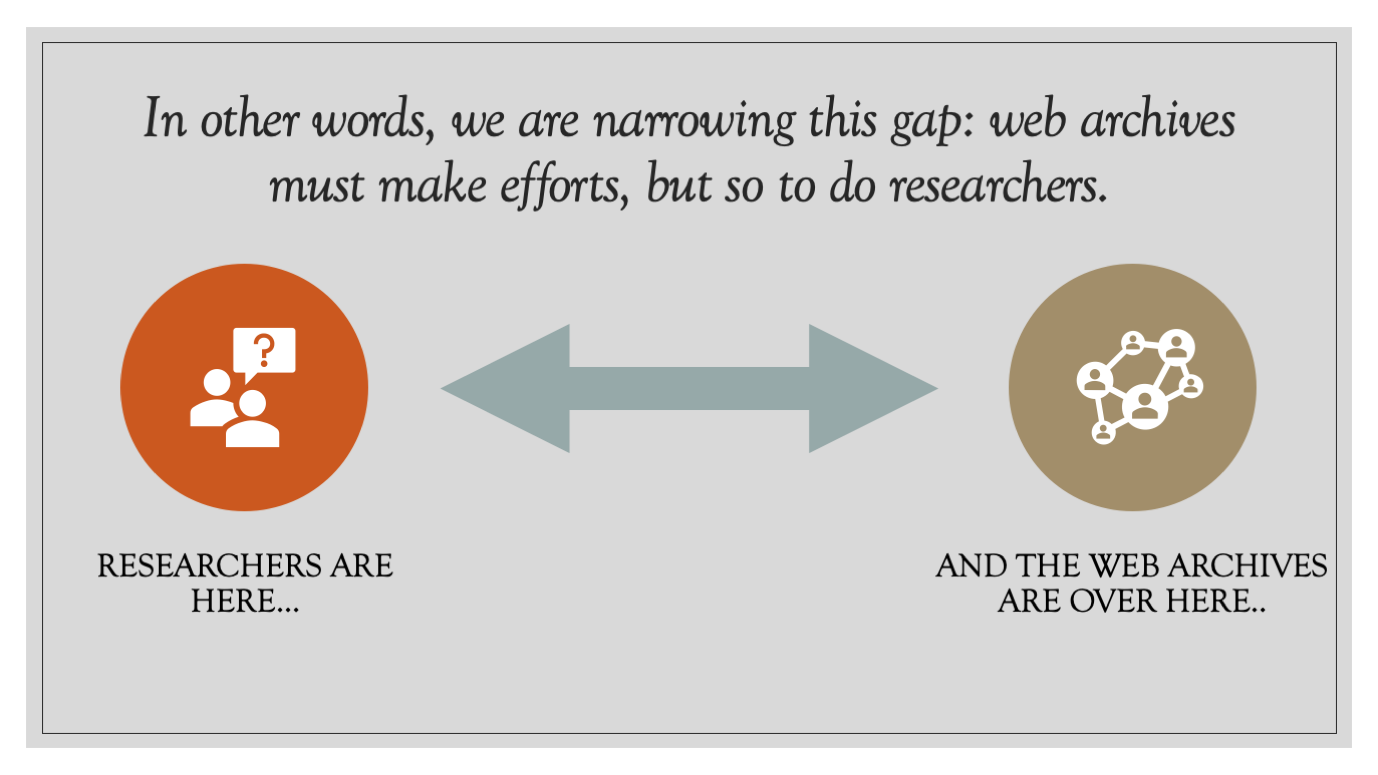 In other words, we are narrowing this gap: web archives must make efforts, but so to do researchers.

?

RESEARCHERS ARE HERE...

AND THE WEB ARCHIVES ARE OVER HERE..